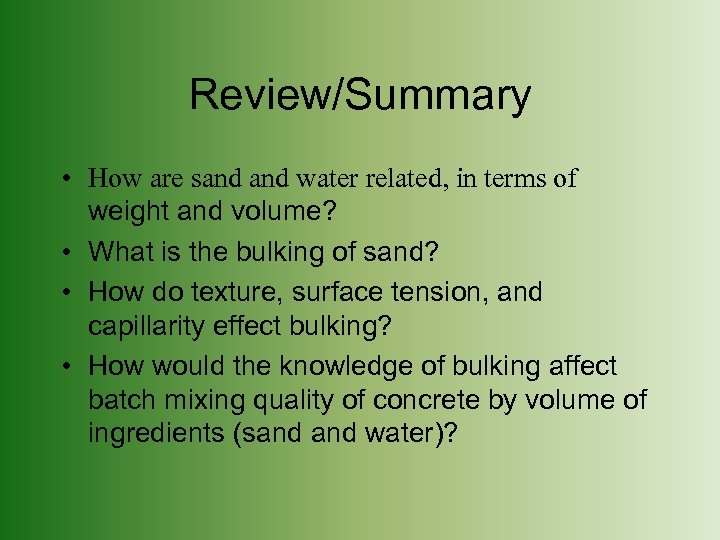 Review/Summary

• How are sand and water related, in terms of weight and volume?
• What is the bulking of sand?
• How do texture, surface tension, and capillarity effect bulking?
• How would the knowledge of bulking affect batch mixing quality of concrete by volume of ingredients (sand and water)?